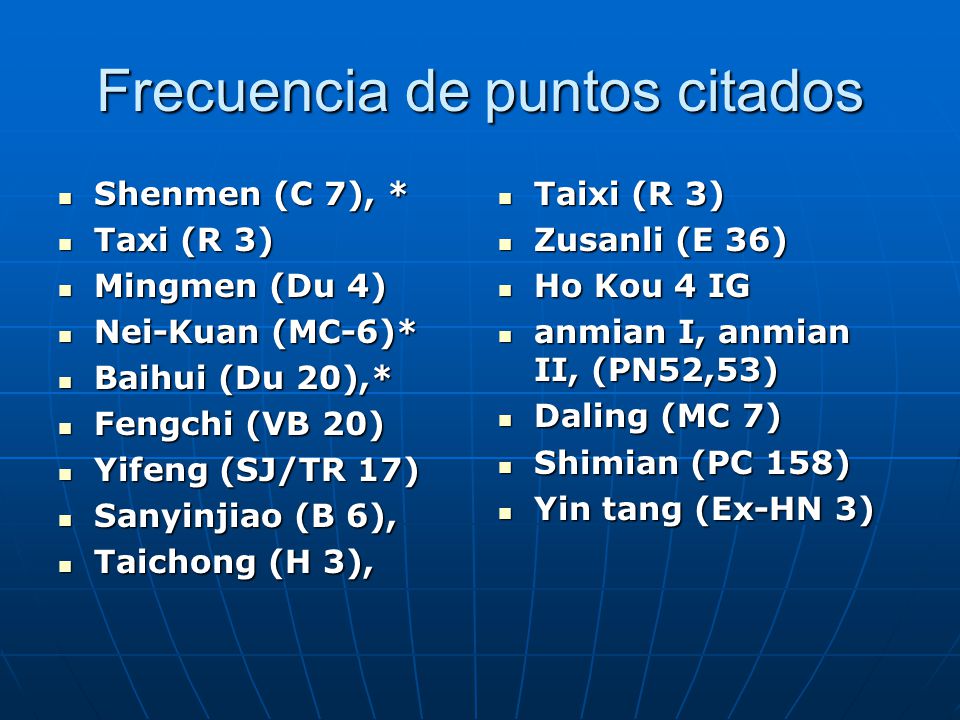 Frecuencia de puntos citados

- Shenmen (C 7), *
- Taxi (R 3)
- Mingmen (Du 4)
- Nei-Kuan (MC-6)*
- Baihui (Du 20),*
- Fengchi (VB 20)
- Yifeng (SJ/TR 17)
- Sanyinjiao (B 6),
- Taichong (H 3),

- Taixi (R 3)
- Zusanli (E 36)
- Ho Kou 4 IG
- anmian I, anmian II, (PN52,53)
- Daling (MC 7)
- Shimian (PC 158)
- Yin tang (Ex-HN 3)